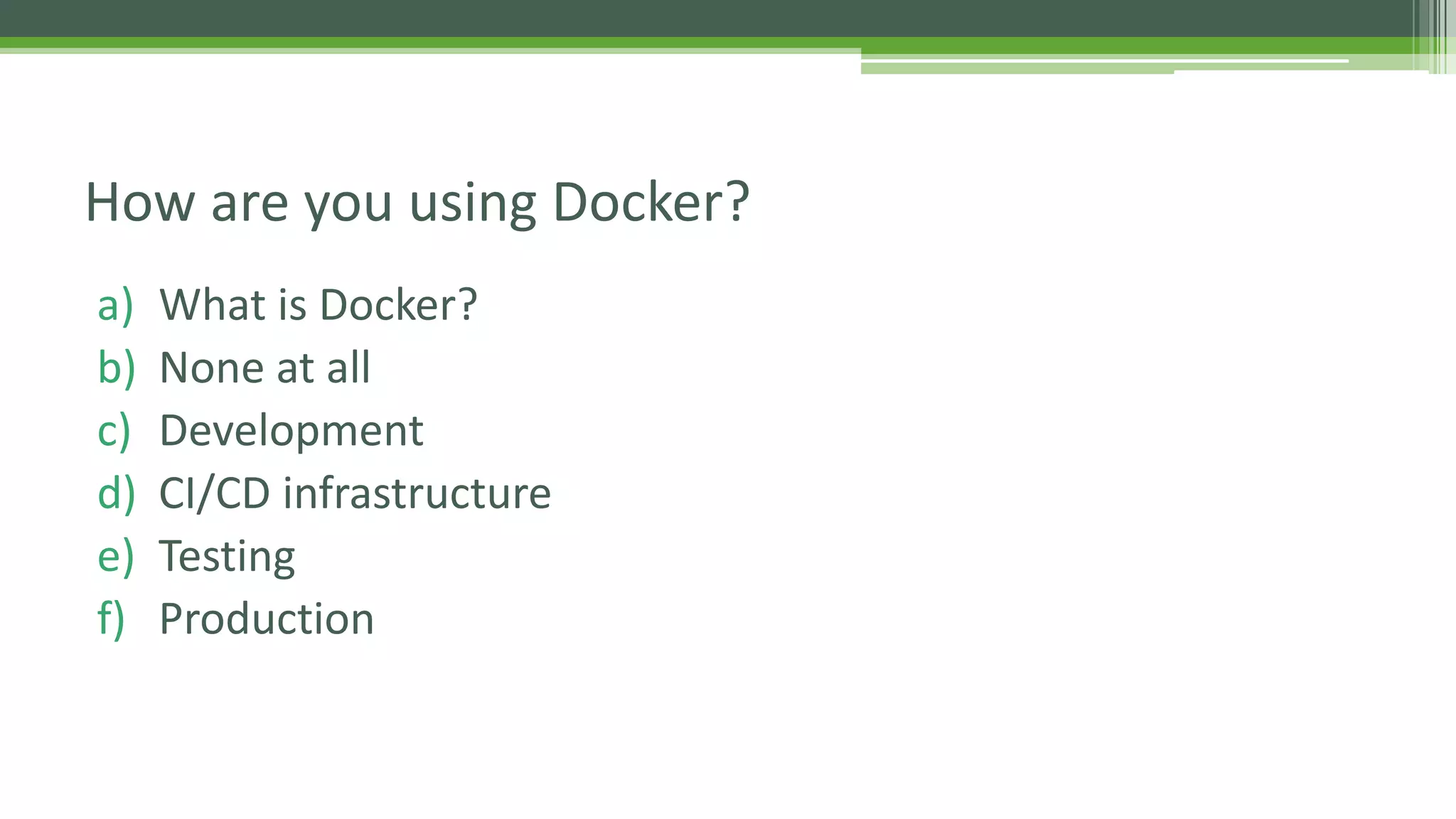 How are you using Docker?

a) What is Docker?
b) None at all
c) Development
d) CI/CD infrastructure
e) Testing
f) Production